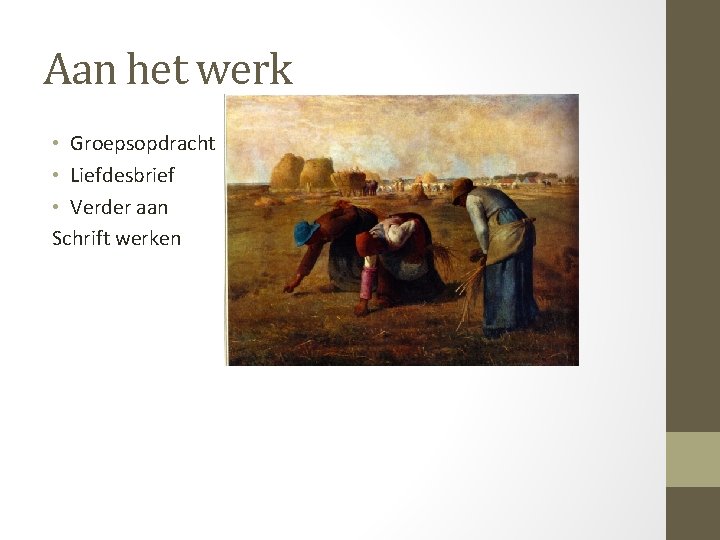 Aan het werk

• Groepsopdracht
• Liefdesbrief
• Verder aan Schrift werken